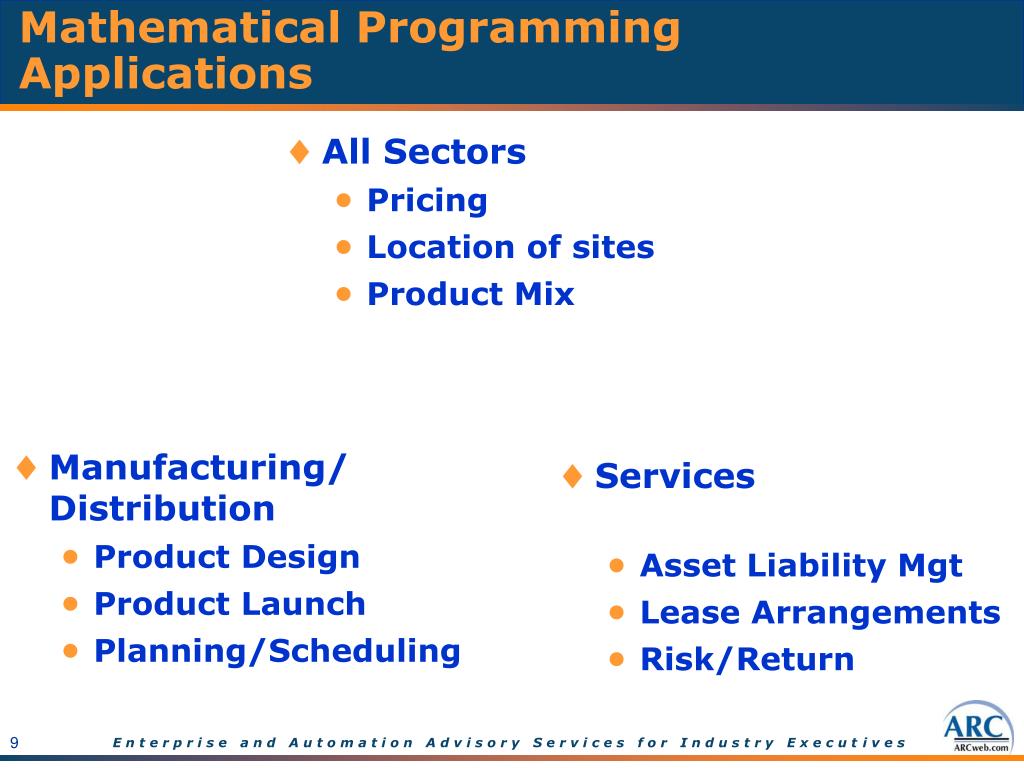 Mathematical Programming Applications

♦ All Sectors
• Pricing
• Location of sites
• Product Mix

♦ Manufacturing/ Distribution
• Product Design
• Product Launch
• Planning/Scheduling

♦ Services
• Asset Liability Mgt
• Lease Arrangements
• Risk/Return

9 Enterprise and Automation Advisory Services for Industry Executives

ARC
ARCweb.com